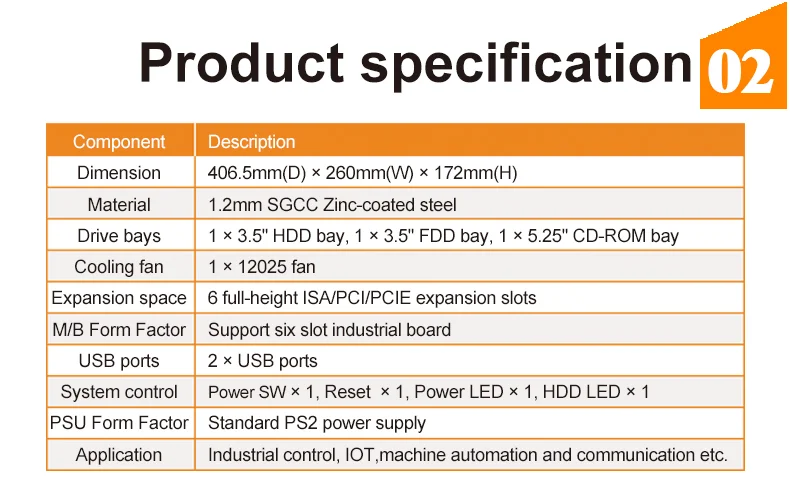 Product specification 02

| Component | Description |
|---|---|
| Dimension | 406.5mm(D) × 260mm(W) × 172mm(H) |
| Material | 1.2mm SGCC Zinc-coated steel |
| Drive bays | 1 × 3.5" HDD bay, 1 × 3.5" FDD bay, 1 × 5.25" CD-ROM bay |
| Cooling fan | 1 × 12025 fan |
| Expansion space | 6 full-height ISA/PCI/PCIE expansion slots |
| M/B Form Factor | Support six slot industrial board |
| USB ports | 2 × USB ports |
| System control | Power SW × 1, Reset × 1, Power LED × 1, HDD LED × 1 |
| PSU Form Factor | Standard PS2 power supply |
| Application | Industrial control, IOT,machine automation and communication etc. |